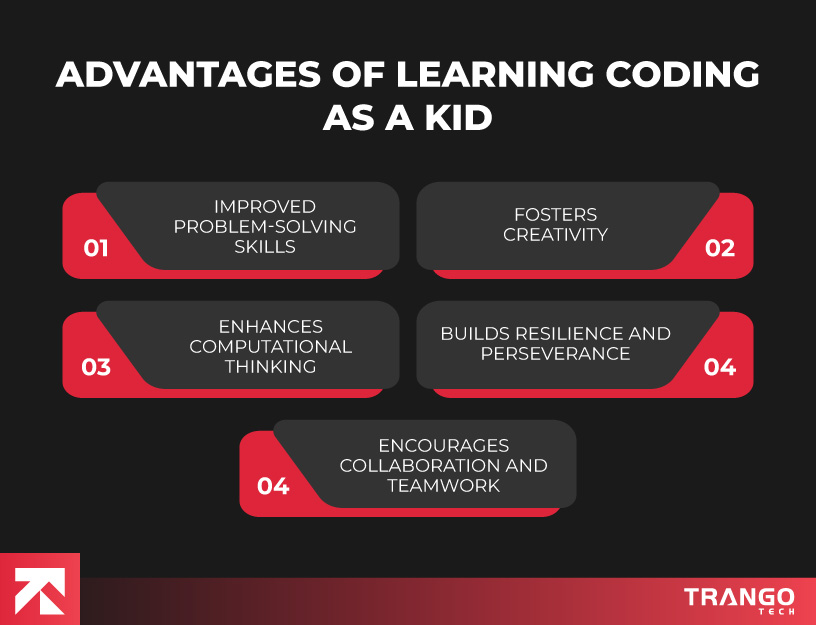 ADVANTAGES OF LEARNING CODING AS A KID

01
IMPROVED PROBLEM-SOLVING SKILLS

FOSTERS CREATIVITY
02

03
ENHANCES COMPUTATIONAL THINKING

BUILDS RESILIENCE AND PERSEVERANCE
04

04
ENCOURAGES COLLABORATION AND TEAMWORK

TRANGO TECH